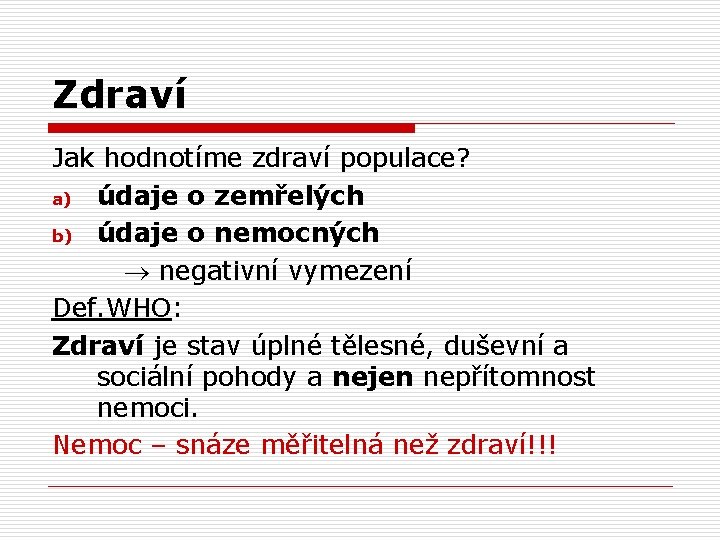 Zdraví

Jak hodnotíme zdraví populace?

a) údaje o zemřelých

b) údaje o nemocných

$\rightarrow$ negativní vymezení

Def.WHO:

Zdraví je stav úplné tělesné, duševní a sociální pohody a nejen nepřítomnost nemoci.

Nemoc – snáze měřitelná než zdraví!!!